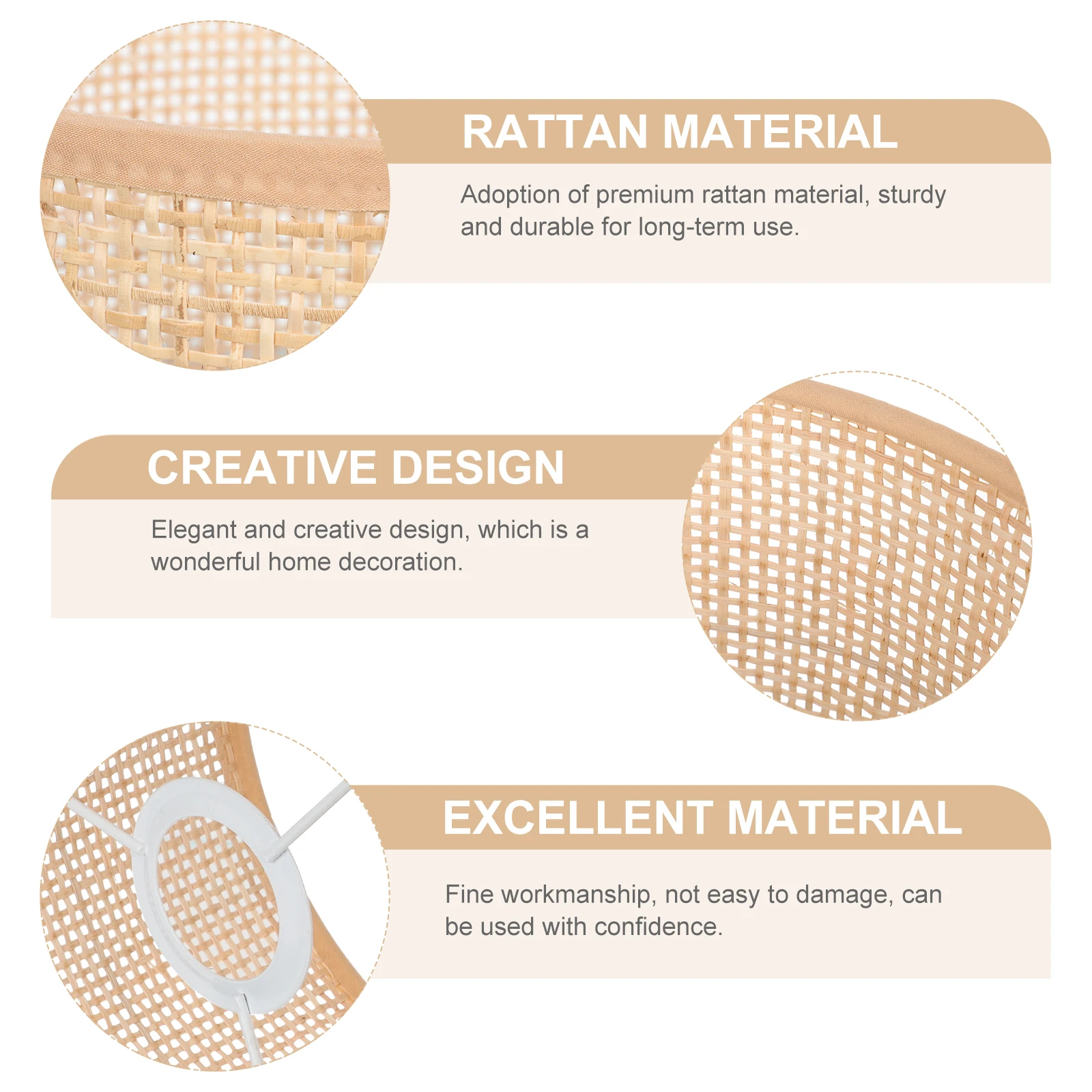 RATTAN MATERIAL

Adoption of premium rattan material, sturdy and durable for long-term use.

CREATIVE DESIGN

Elegant and creative design, which is a wonderful home decoration.

EXCELLENT MATERIAL

Fine workmanship, not easy to damage, can be used with confidence.